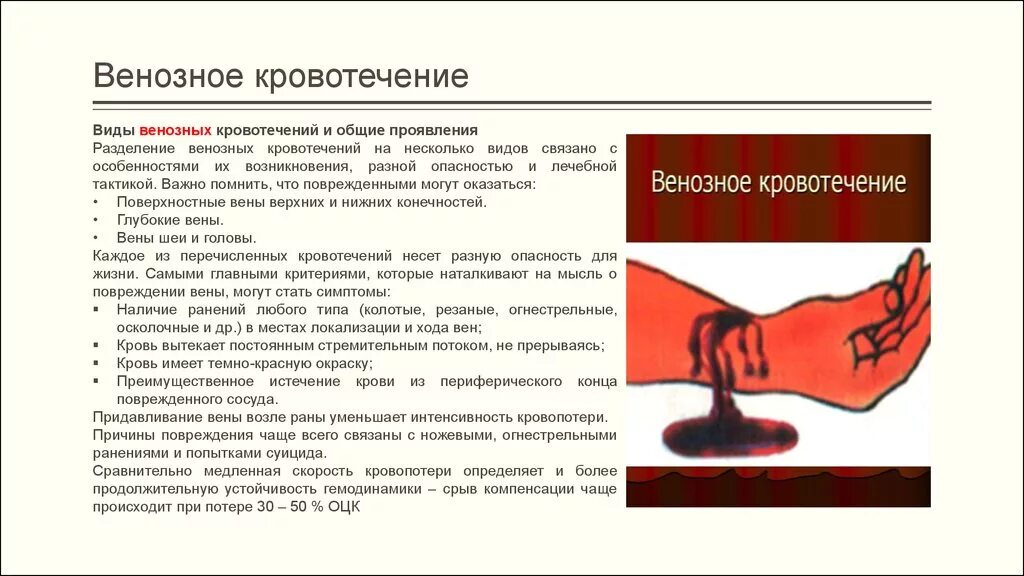 Венозное кровотечение

Виды венозных кровотечений и общие проявления
Разделение венозных кровотечений на несколько видов связано с особенностями их возникновения, разной опасностью и лечебной тактикой. Важно помнить, что поврежденными могут оказаться:
• Поверхностные вены верхних и нижних конечностей.
• Глубокие вены.
• Вены шеи и головы.
Каждое из перечисленных кровотечений несет разную опасность для жизни. Самыми главными критериями, которые наталкивают на мысль о повреждении вены, могут стать симптомы:
▪ Наличие ранений любого типа (колотые, резаные, огнестрельные, осколочные и др.) в местах локализации и хода вен;
▪ Кровь вытекает постоянным стремительным потоком, не прерываясь;
▪ Кровь имеет темно-красную окраску;
▪ Преимущественное истечение крови из периферического конца поврежденного сосуда.
Придавливание вены возле раны уменьшает интенсивность кровопотери.
Причины повреждения чаще всего связаны с ножевыми, огнестрельными ранениями и попытками суицида.
Сравнительно медленная скорость кровопотери определяет и более продолжительную устойчивость гемодинамики – срыв компенсации чаще происходит при потере 30 – 50 % ОЦК

Венозное кровотечение